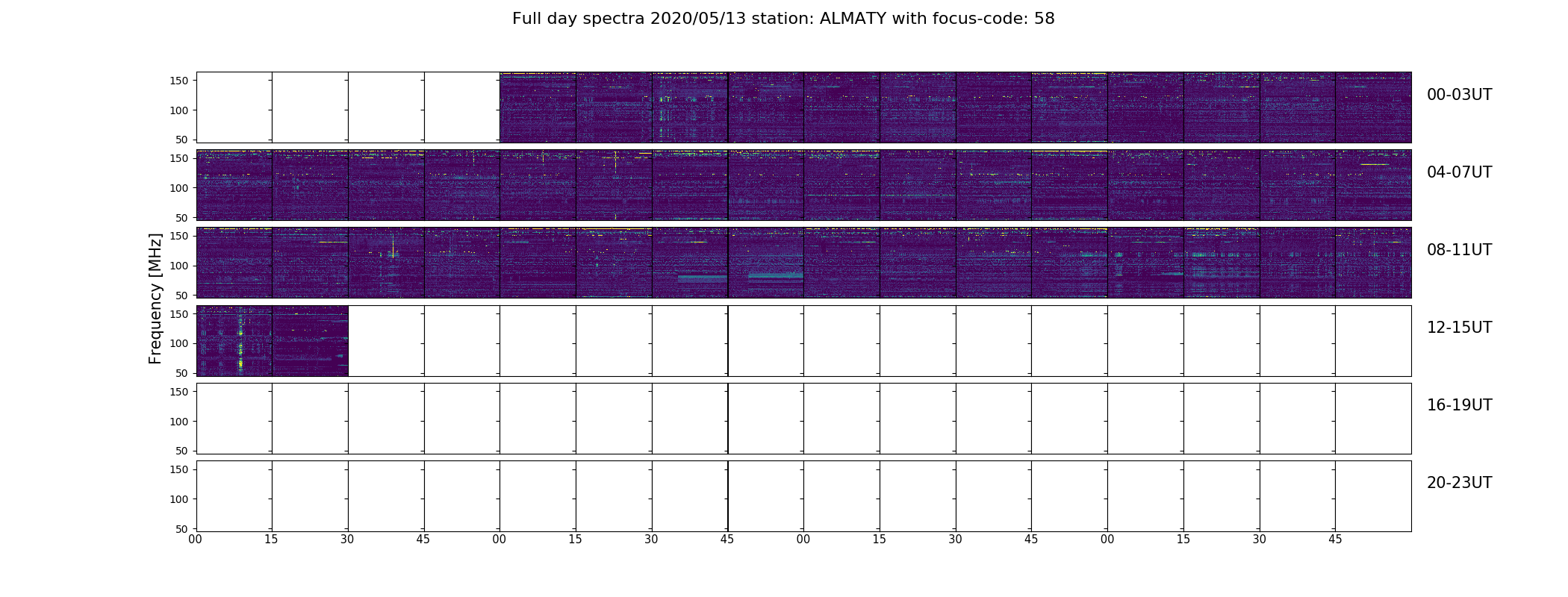 Full day spectra 2020/05/13 station: ALMATY with focus-code: 58

Frequency [MHz]

150
100
50
00-03UT

150
100
50
04-07UT

150
100
50
08-11UT

150
100
50
12-15UT

150
100
50
16-19UT

150
100
50
20-23UT

00 15 30 45 00 15 30 45 00 15 30 45 00 15 30 45